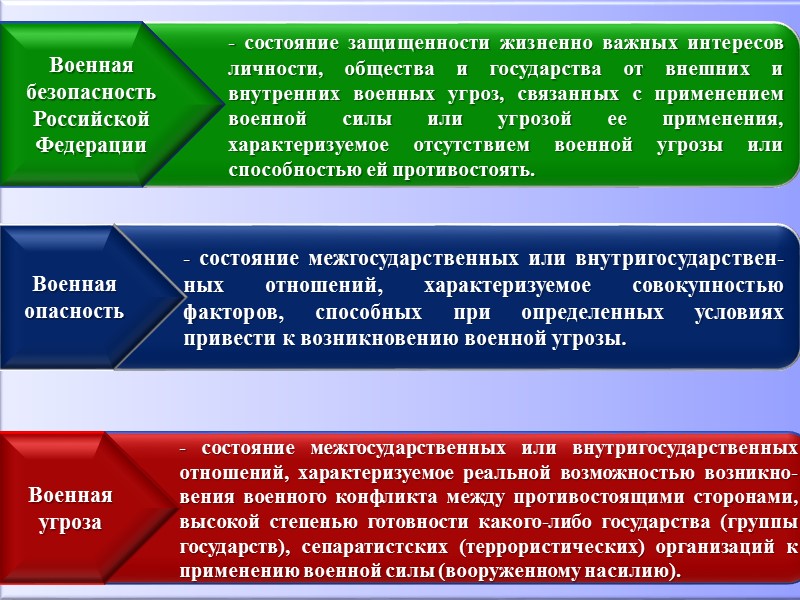 Военная безопасность Российской Федерации

- состояние защищенности жизненно важных интересов личности, общества и государства от внешних и внутренних военных угроз, связанных с применением военной силы или угрозой ее применения, характеризуемое отсутствием военной угрозы или способностью ей противостоять.

Военная опасность

- состояние межгосударственных или внутригосударственных отношений, характеризуемое совокупностью факторов, способных при определенных условиях привести к возникновению военной угрозы.

Военная угроза

- состояние межгосударственных или внутригосударственных отношений, характеризуемое реальной возможностью возникновения военного конфликта между противостоящими сторонами, высокой степенью готовности какого-либо государства (группы государств), сепаратистских (террористических) организаций к применению военной силы (вооруженному насилию).